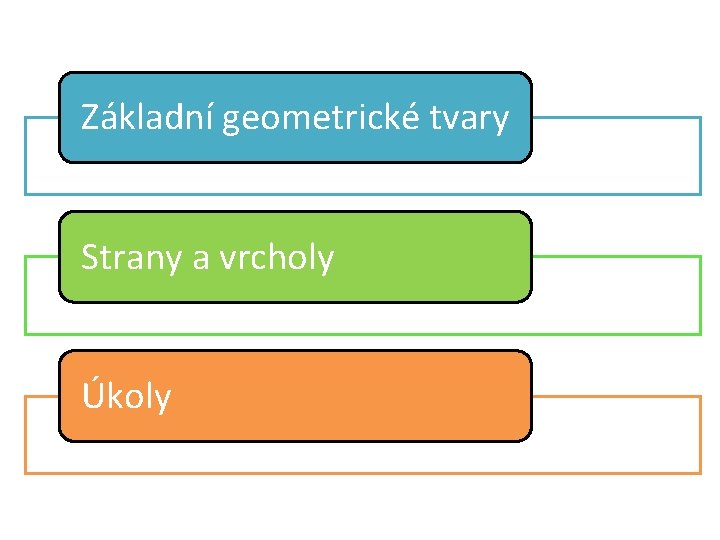 Základní geometrické tvary

Strany a vrcholy

Úkoly